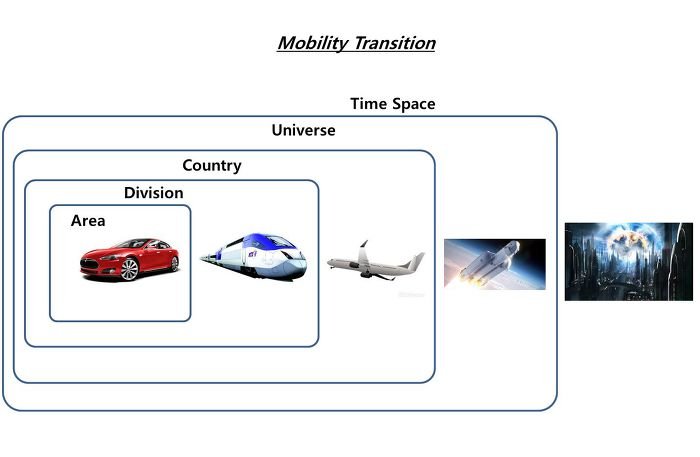 Mobility Transition

Time Space

Universe

Country

Division

Area